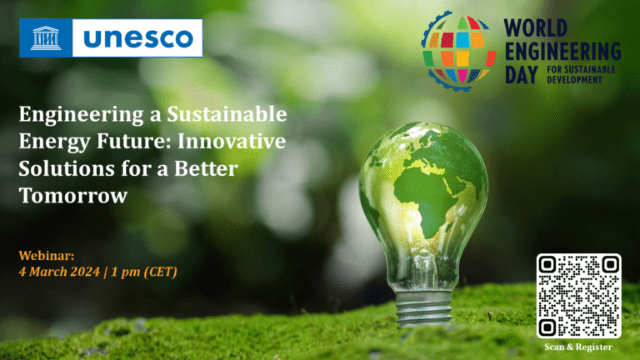 unesco

WORLD ENGINEERING DAY FOR SUSTAINABLE DEVELOPMENT

Engineering a Sustainable Energy Future: Innovative Solutions for a Better Tomorrow

Webinar:
4 March 2024 | 1 pm (CET)

Scan & Register